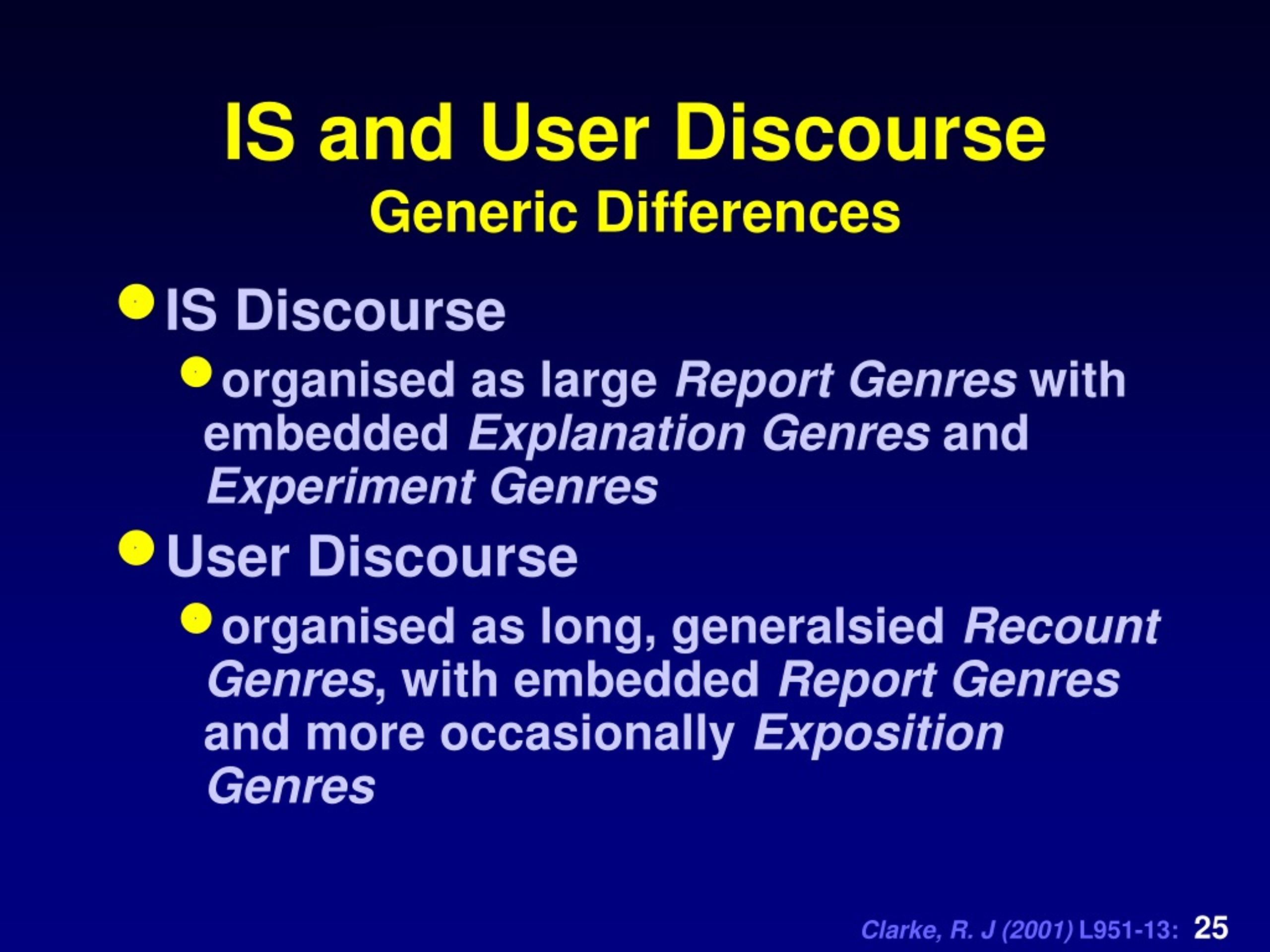 IS and User Discourse
Generic Differences

IS Discourse

organised as large Report Genres with embedded Explanation Genres and Experiment Genres

User Discourse

organised as long, generalsied Recount Genres, with embedded Report Genres and more occasionally Exposition Genres

Clarke, R. J (2001) L951-13: 25